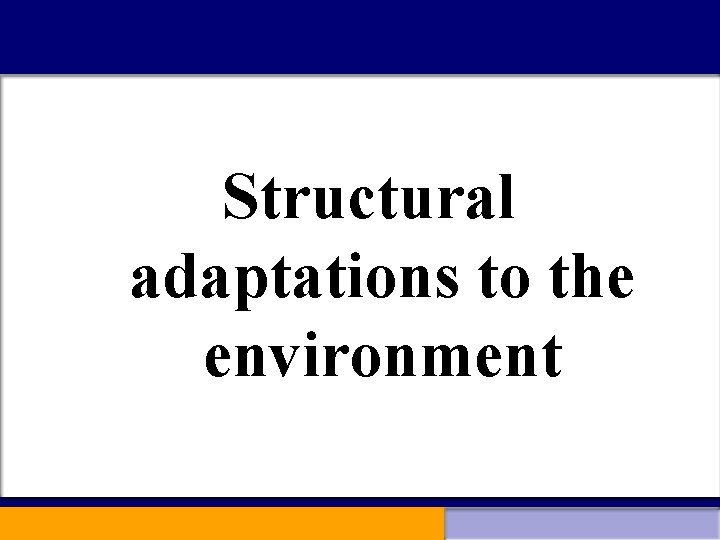 Structural adaptations to the environment